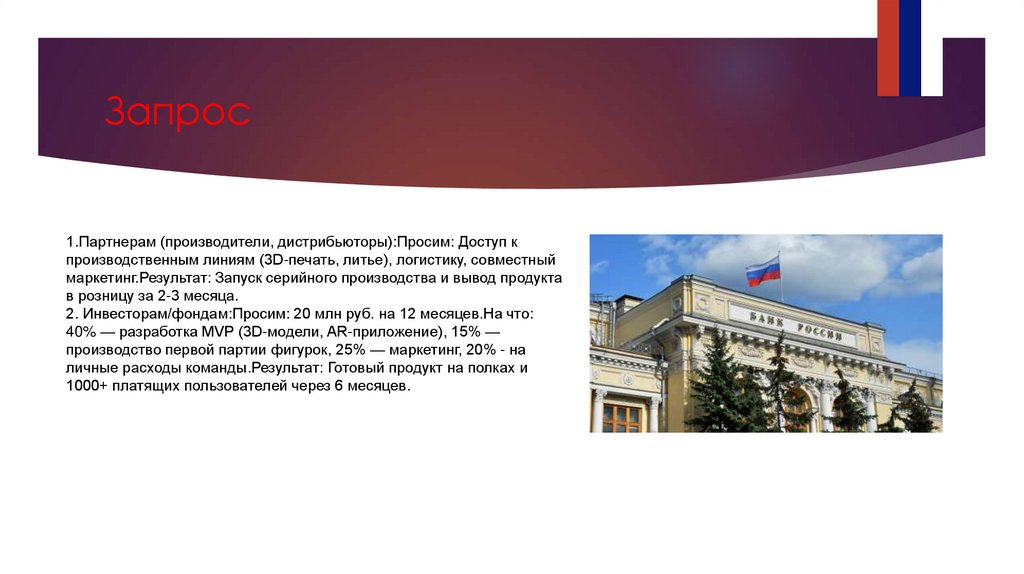 Запрос

1.Партнерам (производители, дистрибьюторы):Просим: Доступ к производственным линиям (3D-печать, литье), логистику, совместный маркетинг.Результат: Запуск серийного производства и вывод продукта в розницу за 2-3 месяца.
2. Инвесторам/фондам:Просим: 20 млн руб. на 12 месяцев.На что: 40% — разработка MVP (3D-модели, AR-приложение), 15% — производство первой партии фигурок, 25% — маркетинг, 20% - на личные расходы команды.Результат: Готовый продукт на полках и 1000+ платящих пользователей через 6 месяцев.

БАНК РОССИИ